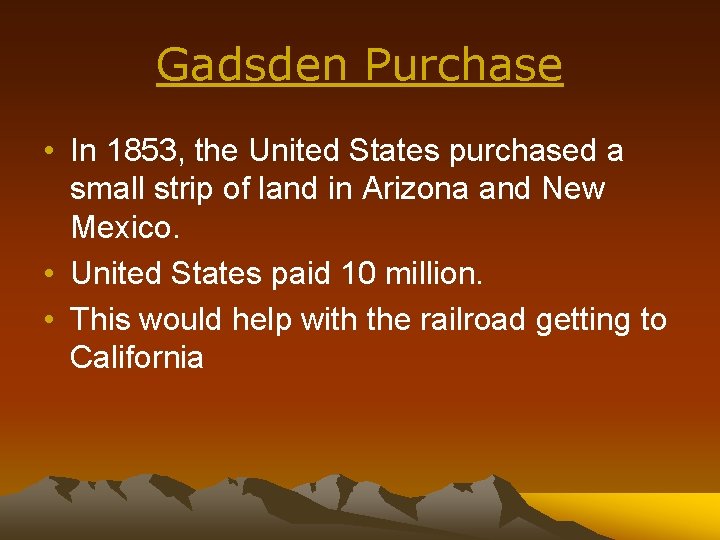 Gadsden Purchase

• In 1853, the United States purchased a small strip of land in Arizona and New Mexico.
• United States paid 10 million.
• This would help with the railroad getting to California